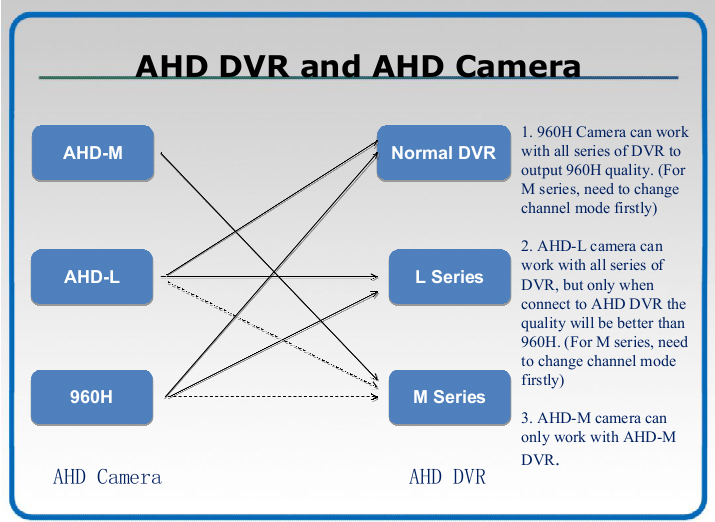 AHD DVR and AHD Camera

AHD-M

AHD-L

960H

AHD Camera

Normal DVR

L Series

M Series

AHD DVR

1. 960H Camera can work with all series of DVR to output 960H quality. (For M series, need to change channel mode firstly)

2. AHD-L camera can work with all series of DVR, but only when connect to AHD DVR the quality will be better than 960H. (For M series, need to change channel mode firstly)

3. AHD-M camera can only work with AHD-M DVR.